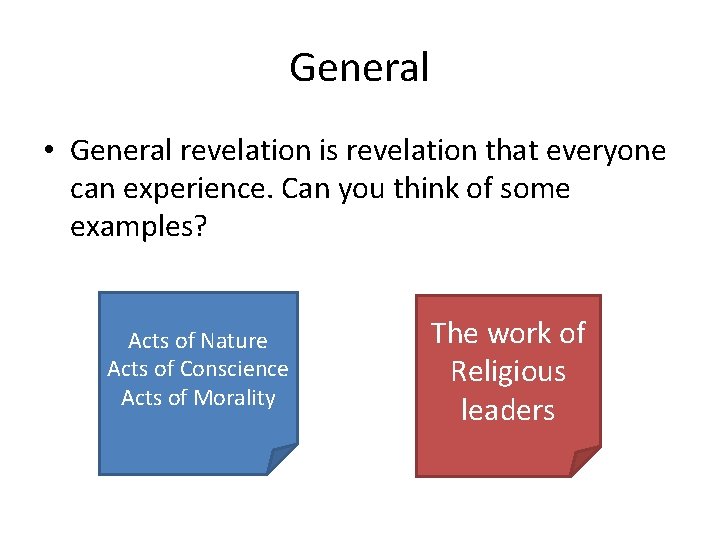 General

• General revelation is revelation that everyone can experience. Can you think of some examples?

Acts of Nature
Acts of Conscience
Acts of Morality

The work of Religious leaders